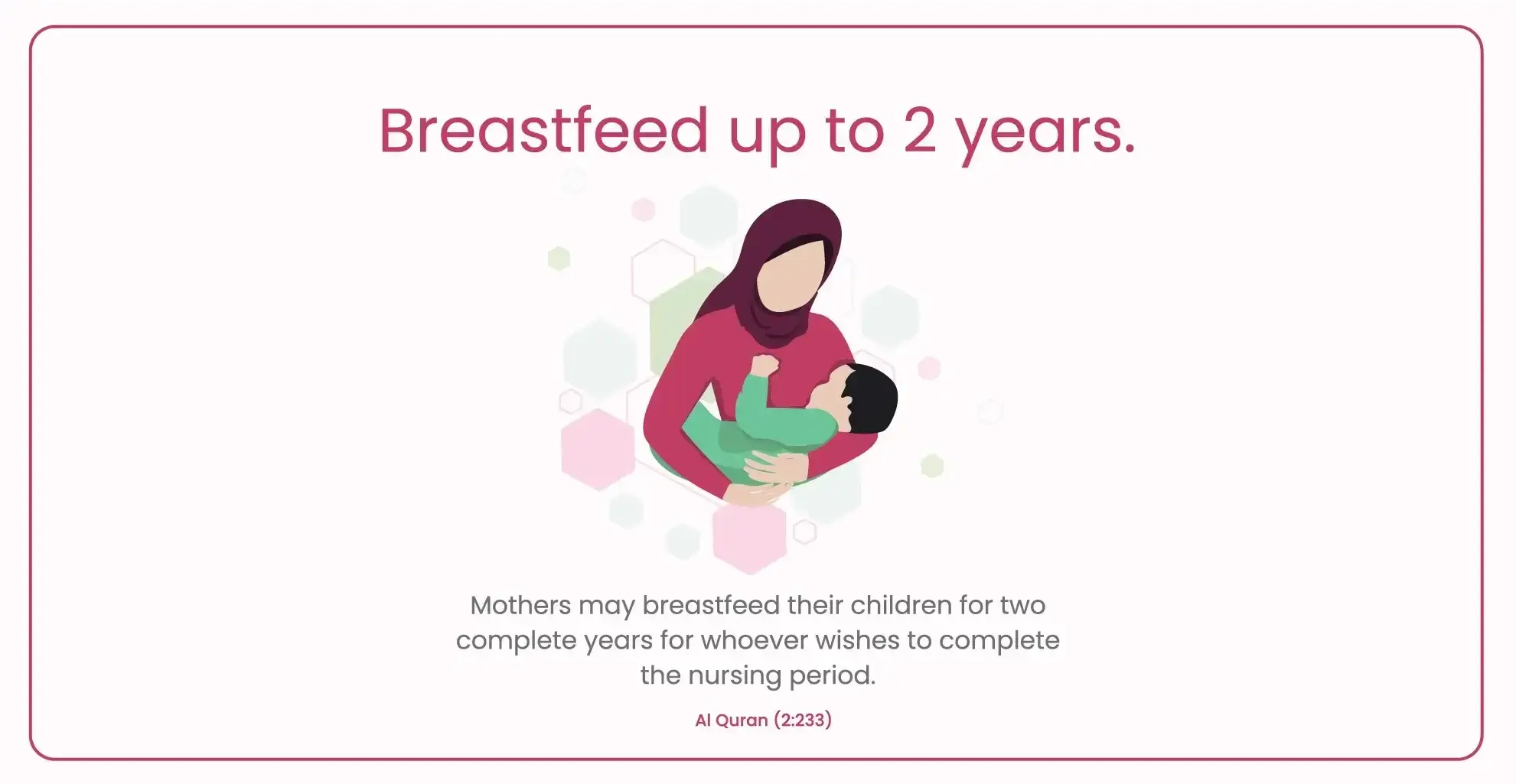 Breastfeed up to 2 years.

Mothers may breastfeed their children for two complete years for whoever wishes to complete the nursing period.

Al Quran (2:233)